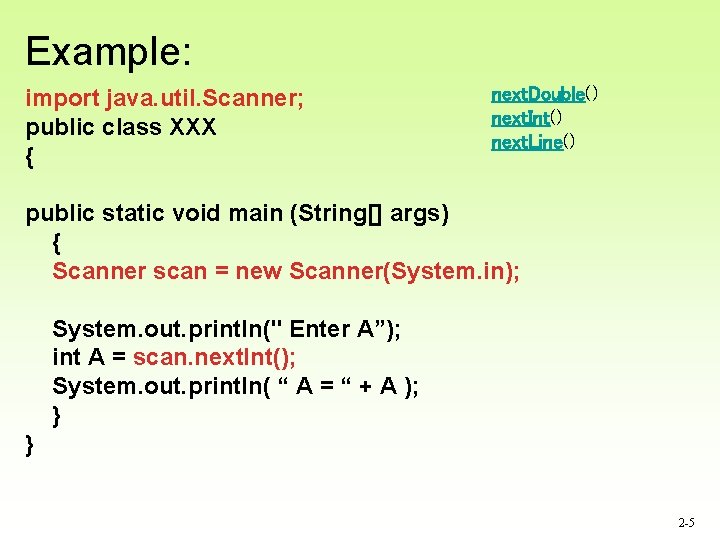 Example:

import java.util.Scanner;
public class XXX
{

public static void main (String[] args)
{
Scanner scan = new Scanner(System.in);

System.out.println(" Enter A”);
int A = scan.nextInt();
System.out.println( “ A = “ + A );
}
}

nextDouble()
nextInt()
nextLine()

2-5